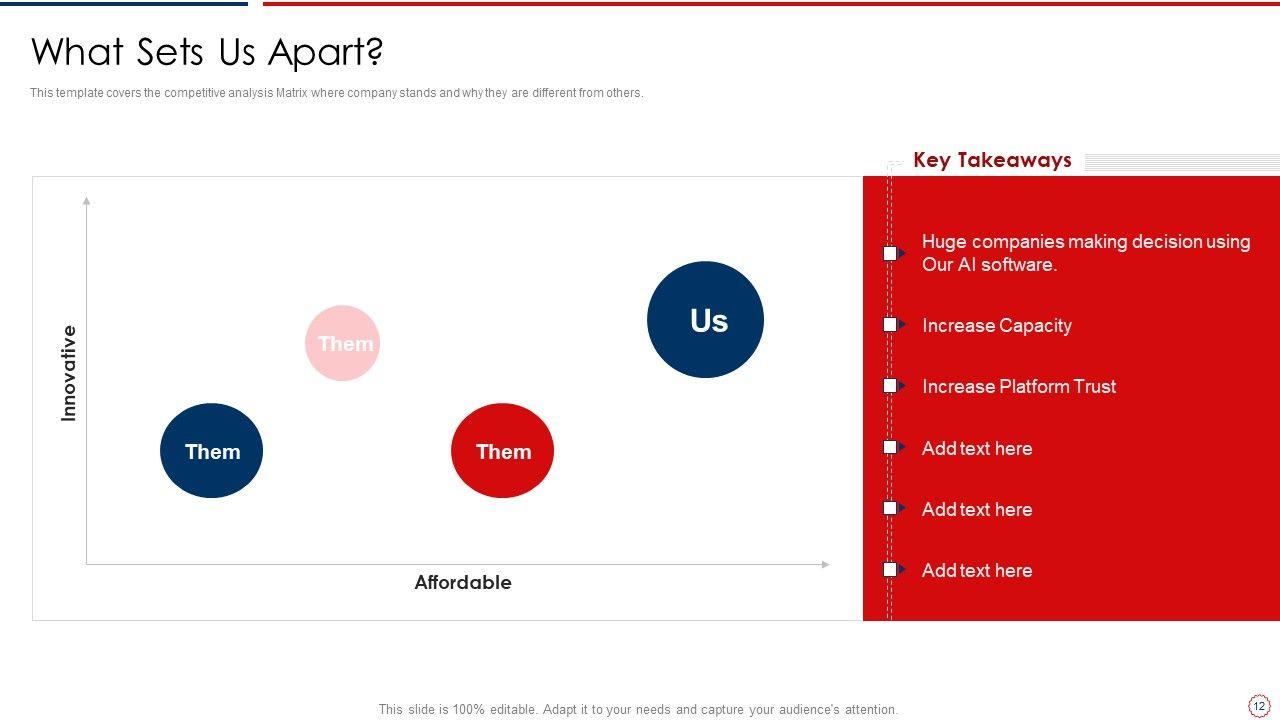 What Sets Us Apart?

This template covers the competitive analysis Matrix where company stands and why they are different from others.

Innovative

Them

Us

Them

Them

Affordable

Key Takeaways

Huge companies making decision using Our AI software.

Increase Capacity

Increase Platform Trust

Add text here

Add text here

Add text here

This slide is 100% editable. Adapt it to your needs and capture your audience's attention.

12